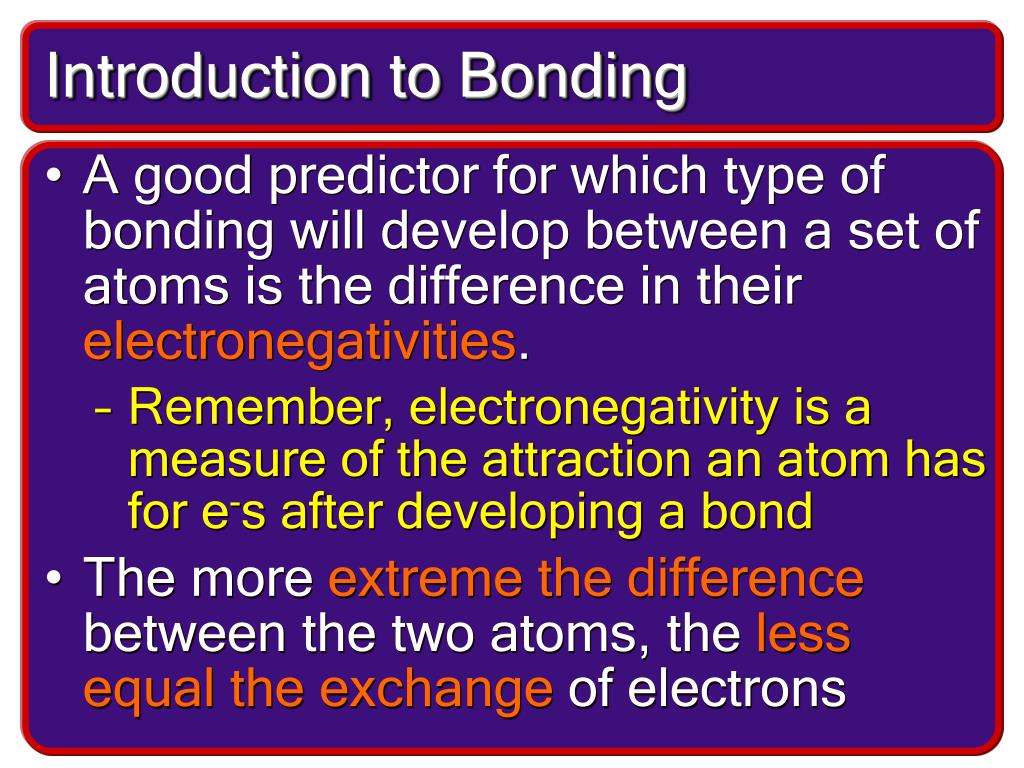 Introduction to Bonding

• A good predictor for which type of bonding will develop between a set of atoms is the difference in their electronegativities.

– Remember, electronegativity is a measure of the attraction an atom has for $e^-$s after developing a bond

• The more extreme the difference between the two atoms, the less equal the exchange of electrons